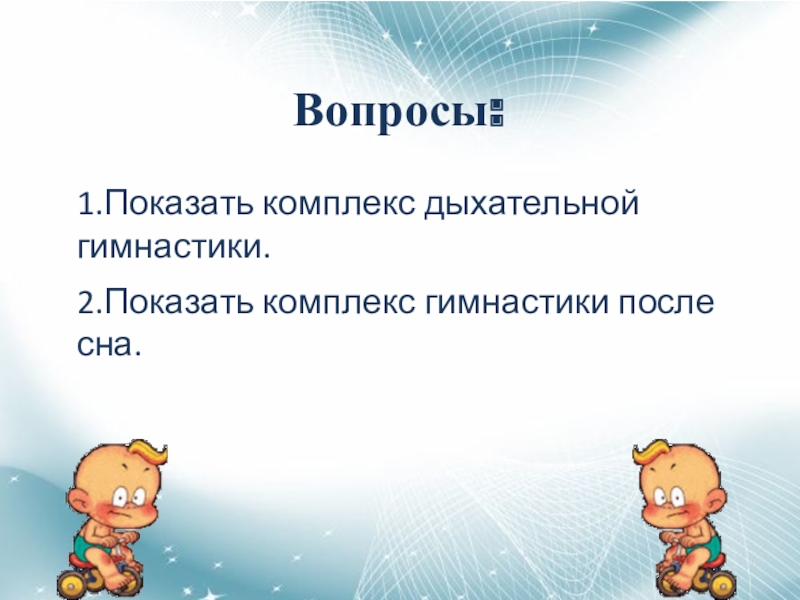 Вопросы:

1.Показать комплекс дыхательной гимнастики.

2.Показать комплекс гимнастики после сна.